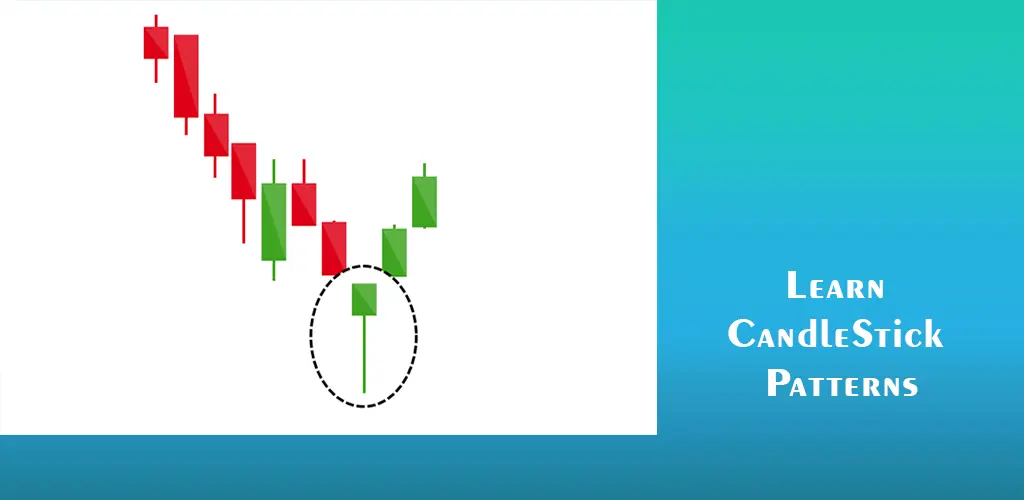 Learn
CandleStick
Patterns